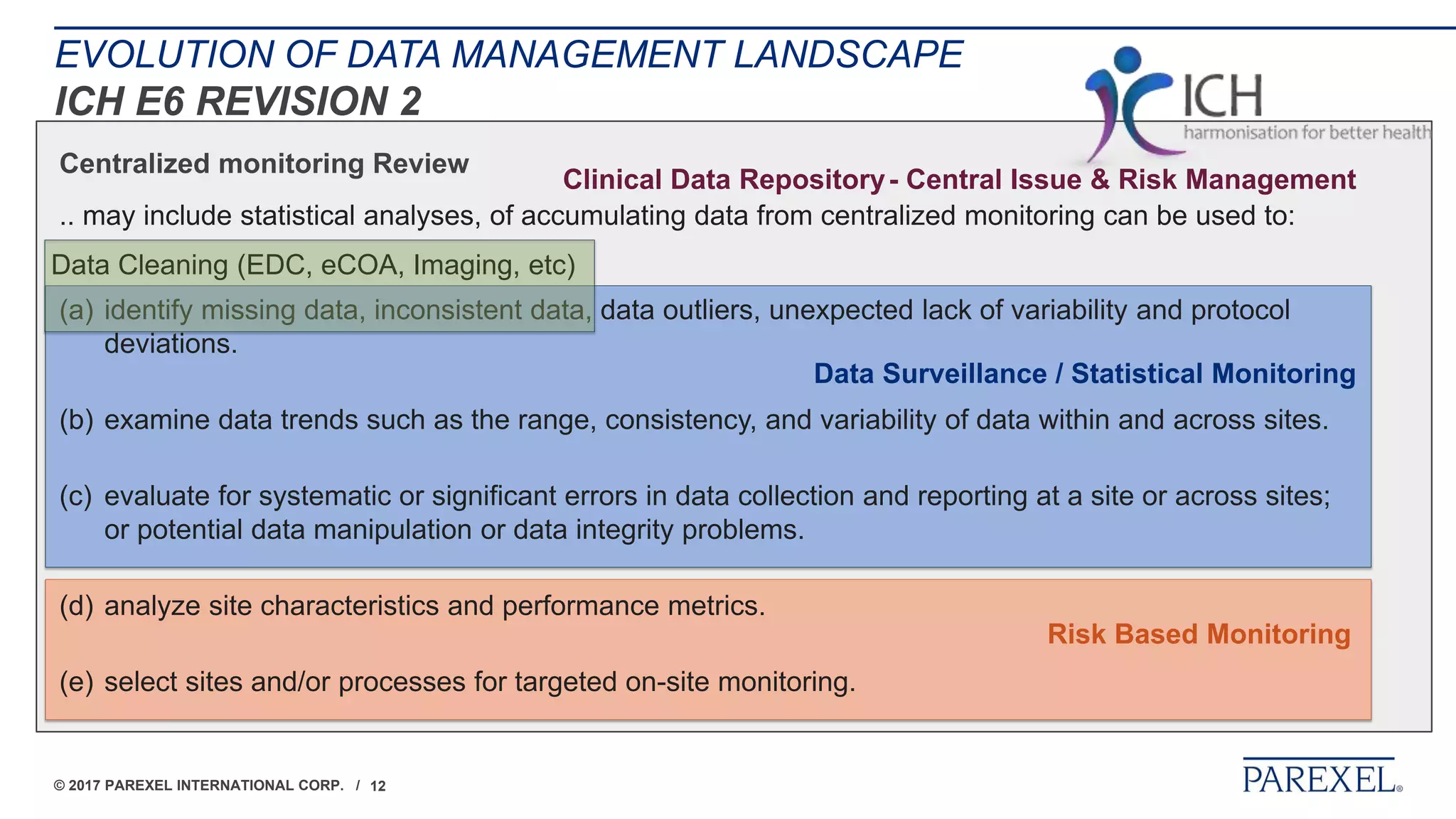 EVOLUTION OF DATA MANAGEMENT LANDSCAPE
ICH E6 REVISION 2

ICH
harmonisation for better health

Centralized monitoring Review

Clinical Data Repository - Central Issue & Risk Management

.. may include statistical analyses, of accumulating data from centralized monitoring can be used to:

Data Cleaning (EDC, eCOA, Imaging, etc)

(a) identify missing data, inconsistent data, data outliers, unexpected lack of variability and protocol deviations.

Data Surveillance / Statistical Monitoring

(b) examine data trends such as the range, consistency, and variability of data within and across sites.

(c) evaluate for systematic or significant errors in data collection and reporting at a site or across sites; or potential data manipulation or data integrity problems.

(d) analyze site characteristics and performance metrics.

Risk Based Monitoring

(e) select sites and/or processes for targeted on-site monitoring.

© 2017 PAREXEL INTERNATIONAL CORP. / 12

PAREXEL®